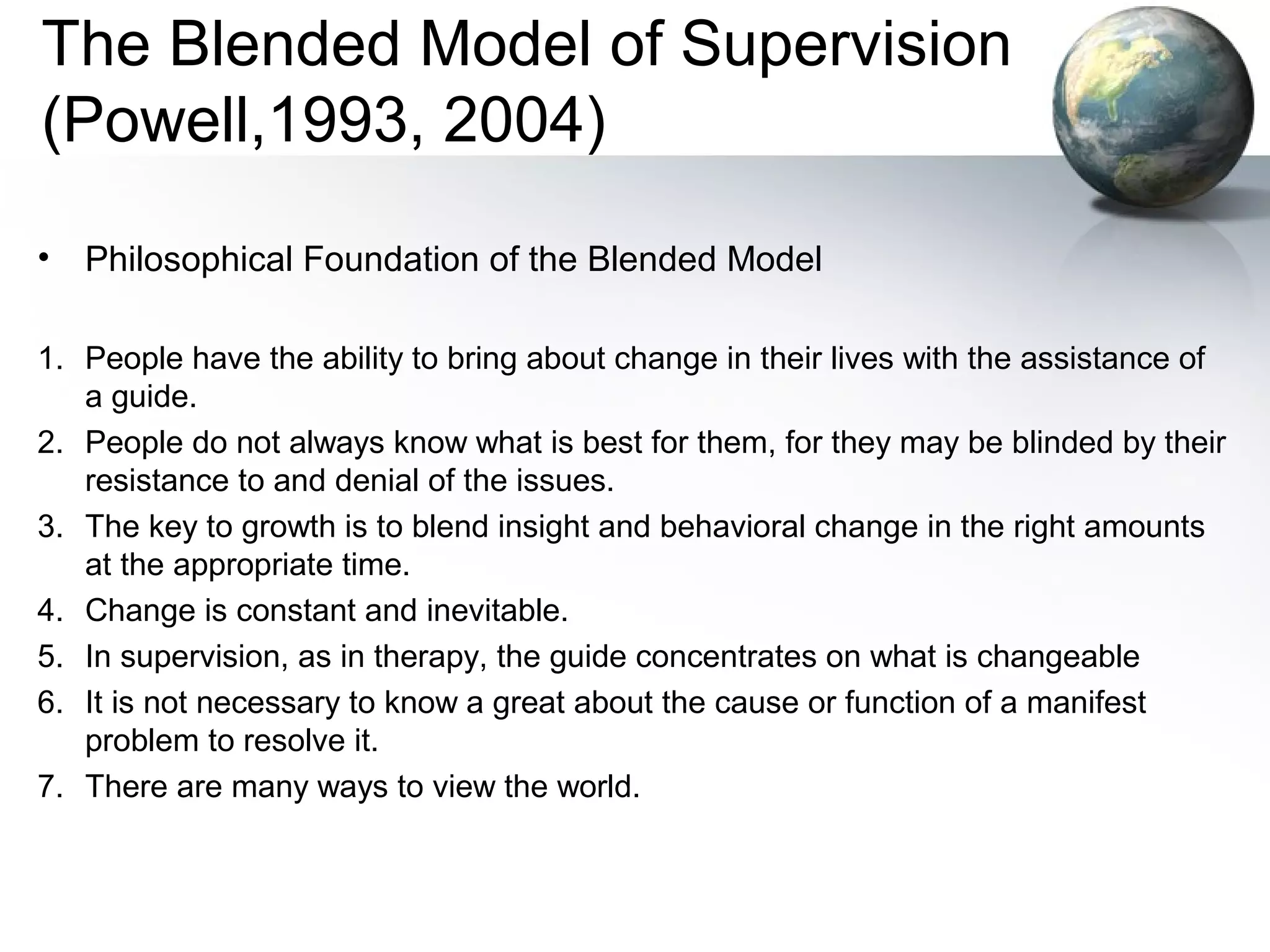 The Blended Model of Supervision (Powell,1993, 2004)

• Philosophical Foundation of the Blended Model

1. People have the ability to bring about change in their lives with the assistance of a guide.
2. People do not always know what is best for them, for they may be blinded by their resistance to and denial of the issues.
3. The key to growth is to blend insight and behavioral change in the right amounts at the appropriate time.
4. Change is constant and inevitable.
5. In supervision, as in therapy, the guide concentrates on what is changeable
6. It is not necessary to know a great about the cause or function of a manifest problem to resolve it.
7. There are many ways to view the world.